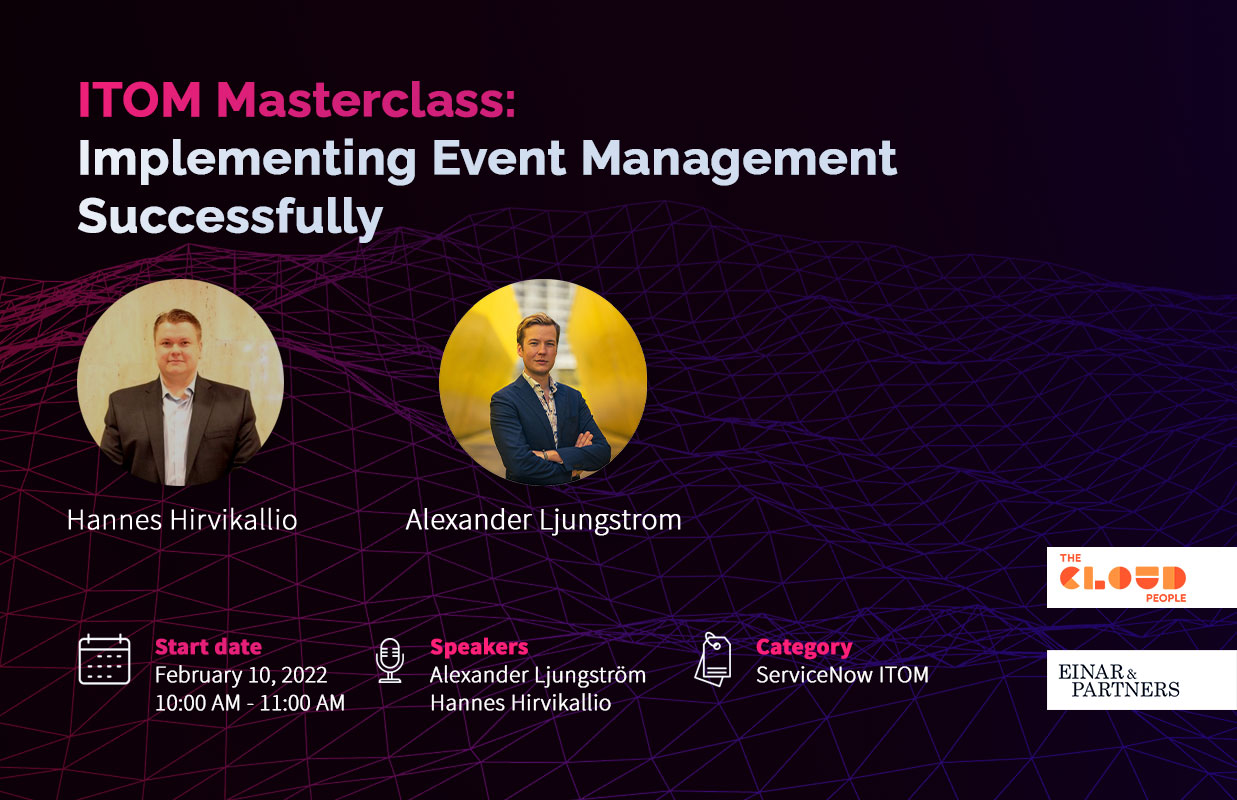 ITOM Masterclass:
Implementing Event Management Successfully

Hannes Hirvikallio

Alexander Ljungstrom

THE
CLOUD
PEOPLE

Start date
February 10, 2022
10:00 AM - 11:00 AM

Speakers
Alexander Ljungström
Hannes Hirvikallio

Category
ServiceNow ITOM

EINAR & PARTNERS